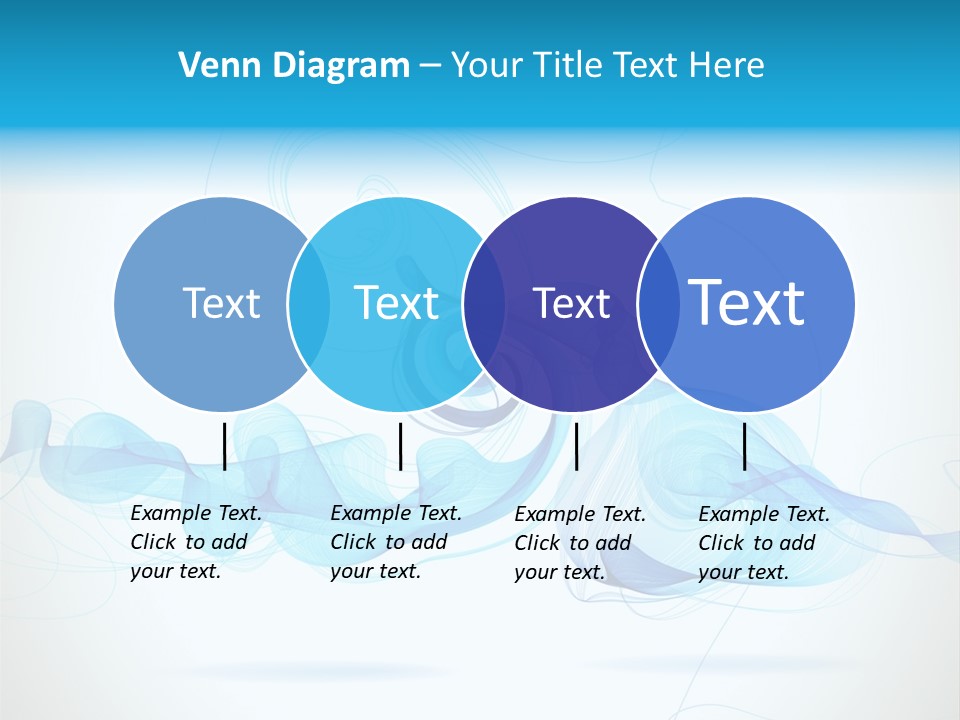 Venn Diagram – Your Title Text Here

Text

Text

Text

Text

Example Text. Click to add your text.

Example Text. Click to add your text.

Example Text. Click to add your text.

Example Text. Click to add your text.